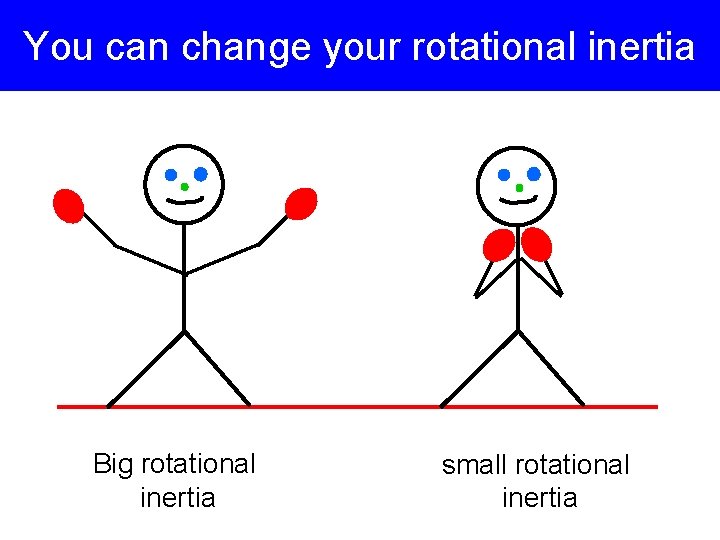 You can change your rotational inertia

Big rotational inertia

small rotational inertia